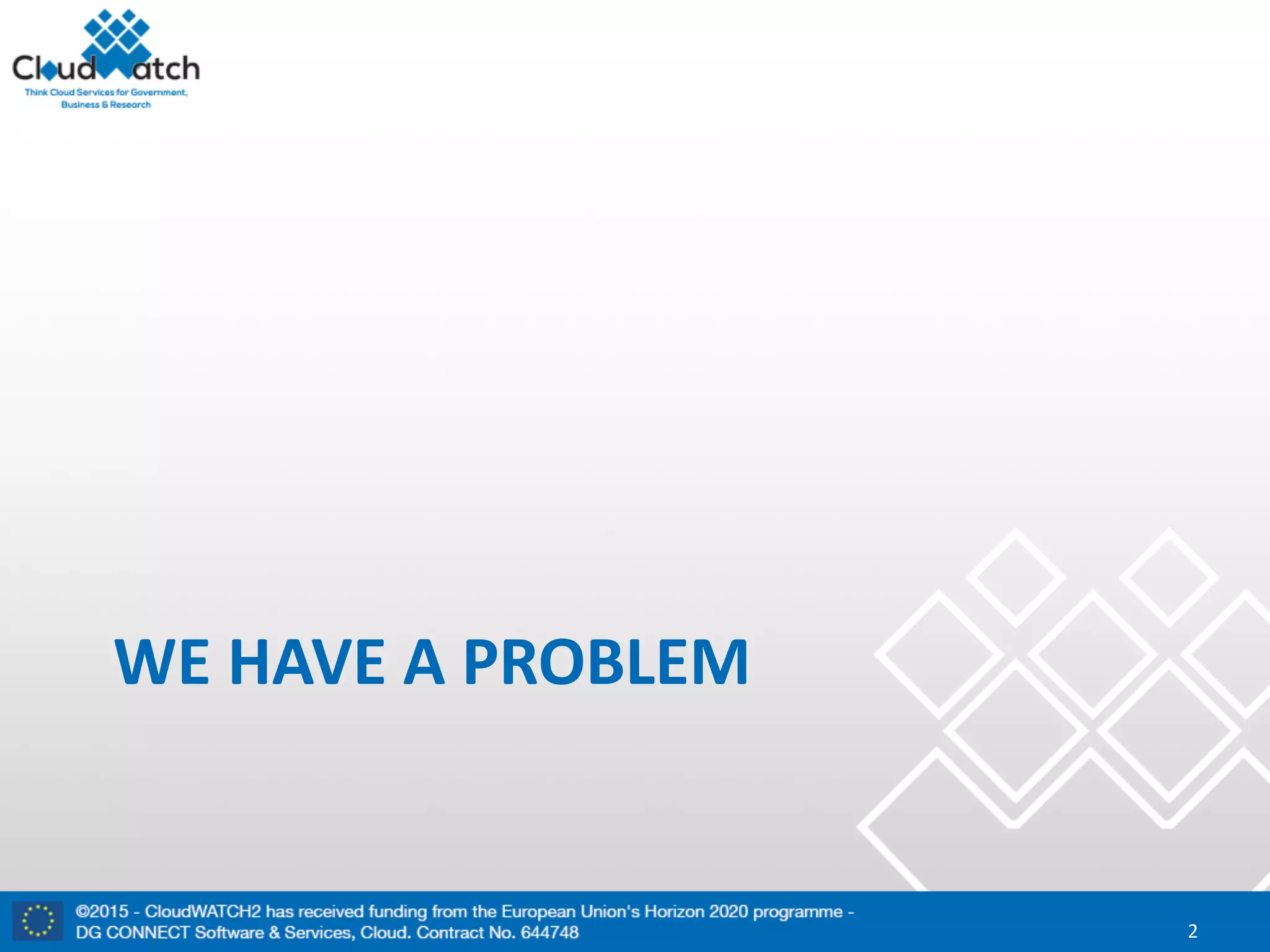 CloudWatch
Think Cloud Services for Government, Business & Research

WE HAVE A PROBLEM

©2015 - CloudWATCH2 has received funding from the European Union's Horizon 2020 programme - DG CONNECT Software & Services, Cloud. Contract No. 644748

2